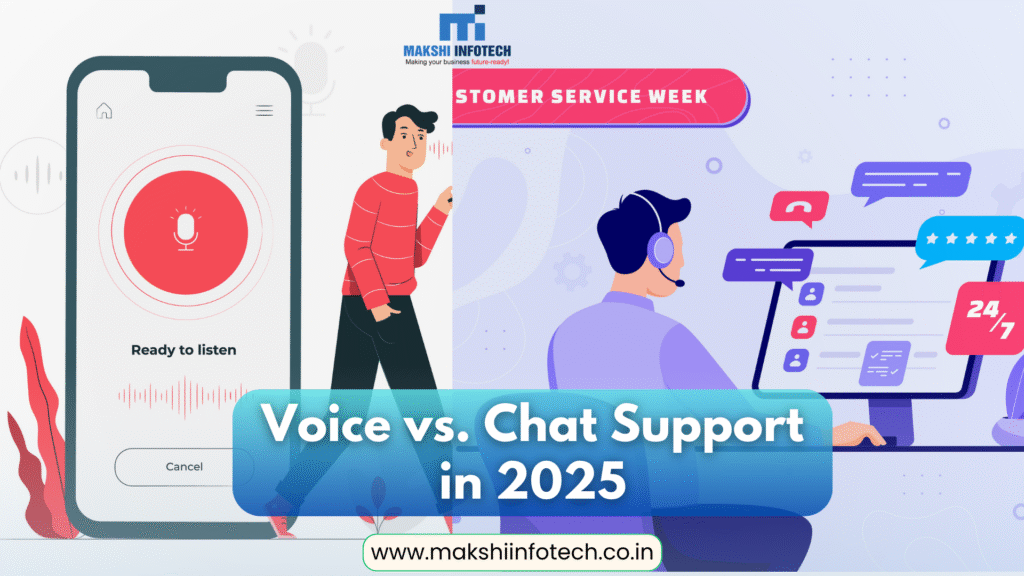 MAKSHI INFOTECH
Making your business future-ready!

STOMER SERVICE WEEK

Ready to listen

Cancel

24/7

Voice vs. Chat Support in 2025

www.makshiinfotech.co.in